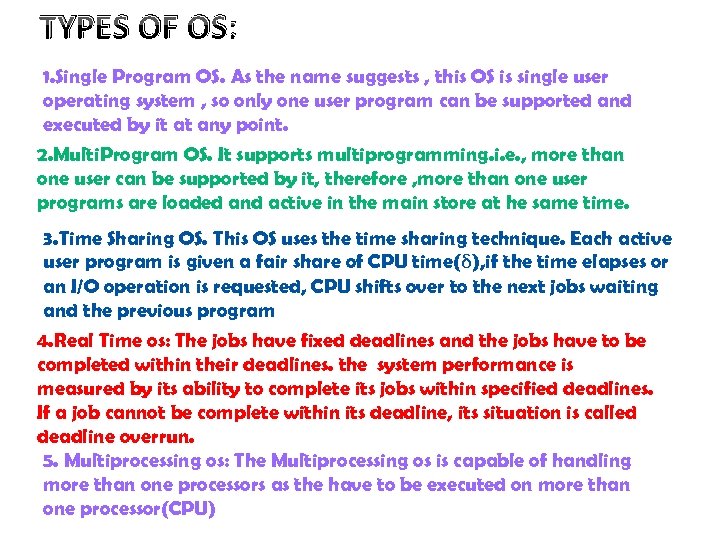 TYPES OF OS:

1.Single Program OS. As the name suggests , this OS is single user operating system , so only one user program can be supported and executed by it at any point.

2.MultiProgram OS. It supports multiprogramming.i.e., more than one user can be supported by it, therefore ,more than one user programs are loaded and active in the main store at he same time.

3.Time Sharing OS. This OS uses the time sharing technique. Each active user program is given a fair share of CPU time($\delta$),if the time elapses or an I/O operation is requested, CPU shifts over to the next jobs waiting and the previous program

4.Real Time os: The jobs have fixed deadlines and the jobs have to be completed within their deadlines. the system performance is measured by its ability to complete its jobs within specified deadlines. If a job cannot be complete within its deadline, its situation is called deadline overrun.

5. Multiprocessing os: The Multiprocessing os is capable of handling more than one processors as the have to be executed on more than one processor(CPU)